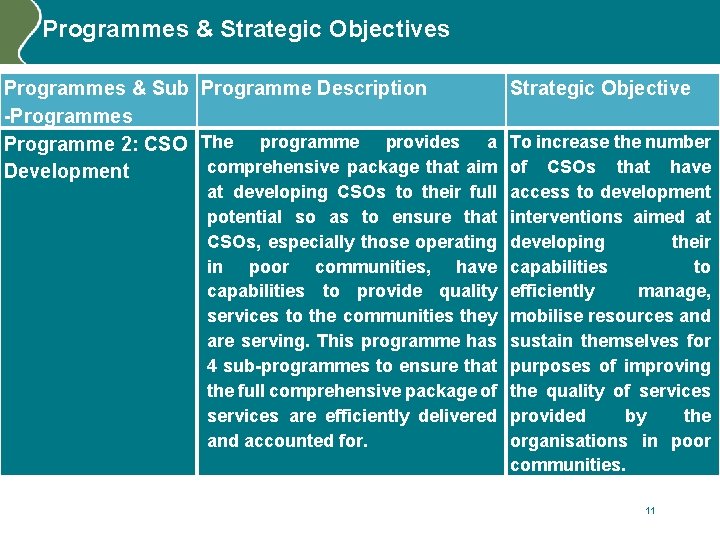 Programmes & Strategic Objectives

| Programmes & Sub -Programmes | Programme Description | Strategic Objective |
|---|---|---|
| Programme 2: CSO Development | The programme provides a comprehensive package that aim at developing CSOs to their full potential so as to ensure that CSOs, especially those operating in poor communities, have capabilities to provide quality services to the communities they are serving. This programme has 4 sub-programmes to ensure that the full comprehensive package of services are efficiently delivered and accounted for. | To increase the number of CSOs that have access to development interventions aimed at developing their capabilities to efficiently manage, mobilise resources and sustain themselves for purposes of improving the quality of services provided by the organisations in poor communities. |

11